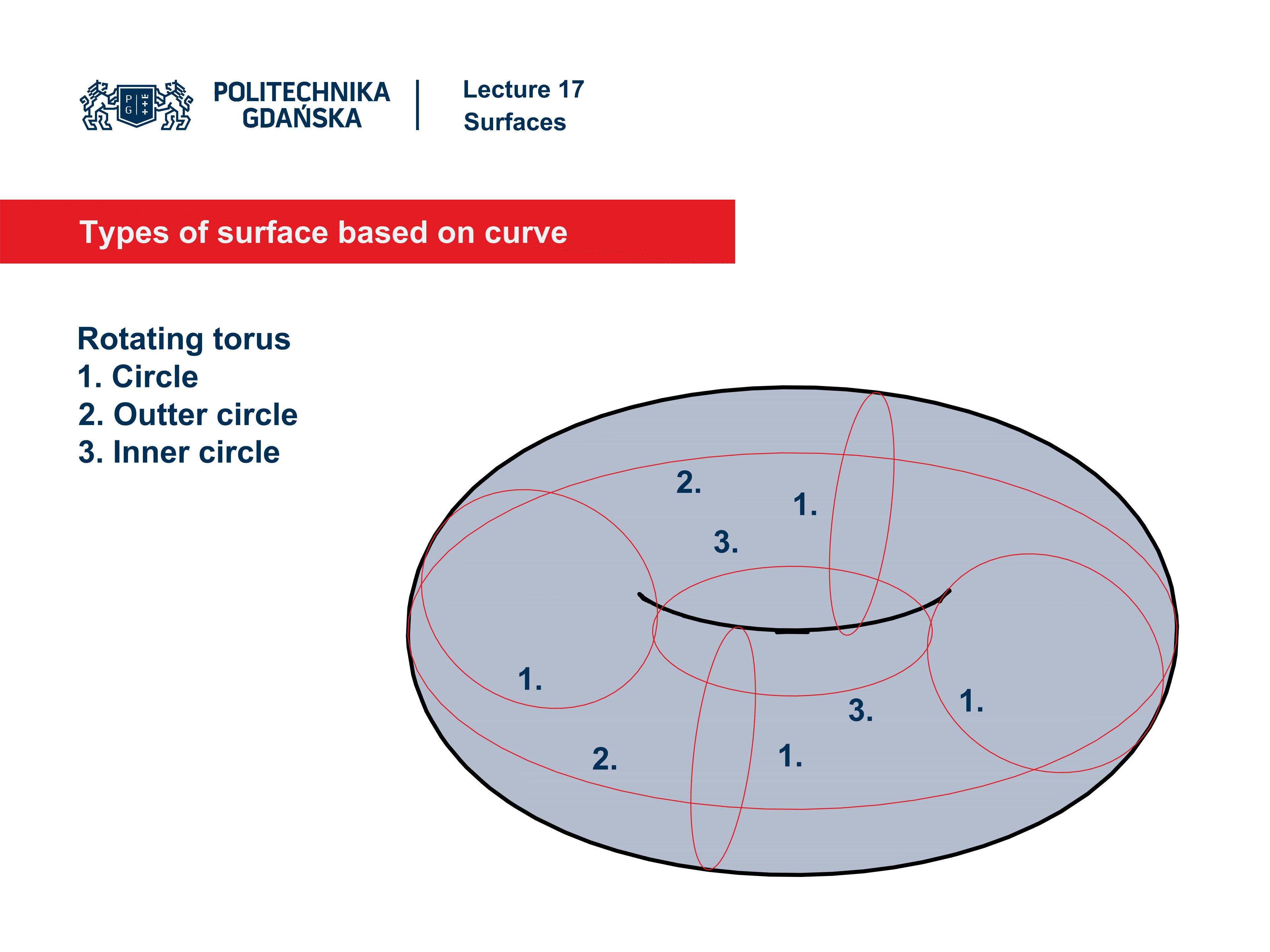 P G

POLITECHNIKA GDAŃSKA

Lecture 17
Surfaces

Types of surface based on curve

Rotating torus
1. Circle
2. Outter circle
3. Inner circle

2.
1.
3.
1.
3.
1.
2.
1.